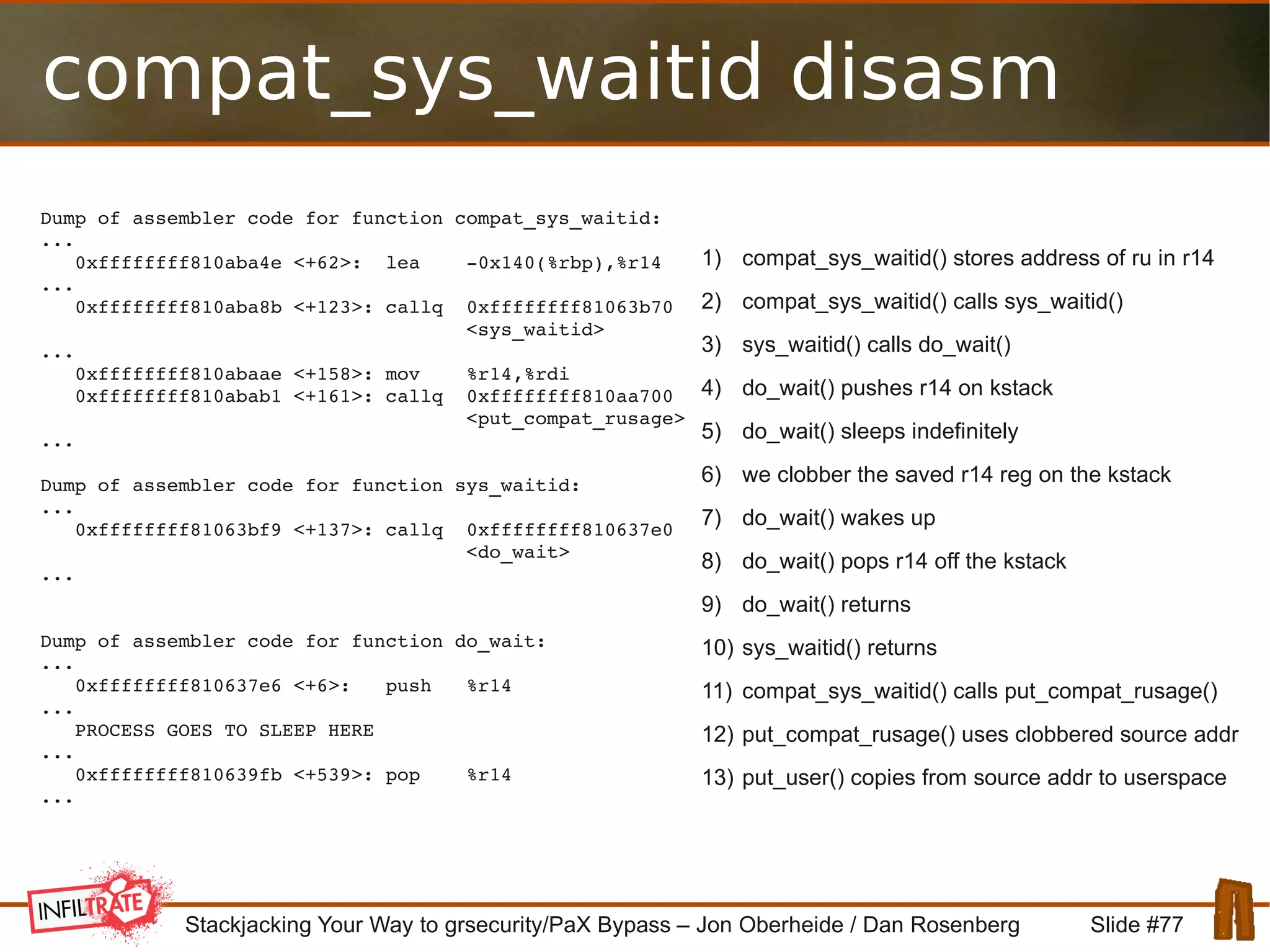 compat_sys_waitid disasm

Dump of assembler code for function compat_sys_waitid:
...
0xffffffff810aba4e <+62>: lea -0x140(%rbp),%r14
...
0xffffffff810aba8b <+123>: callq 0xffffffff81063b70 <sys_waitid>
...
0xffffffff810abaae <+158>: mov %r14,%rdi
0xffffffff810abab1 <+161>: callq 0xffffffff810aa700 <put_compat_rusage>
...

Dump of assembler code for function sys_waitid:
...
0xffffffff81063bf9 <+137>: callq 0xffffffff810637e0 <do_wait>
...

Dump of assembler code for function do_wait:
...
0xffffffff810637e6 <+6>: push %r14
...
PROCESS GOES TO SLEEP HERE
...
0xffffffff810639fb <+539>: pop %r14
...

1) compat_sys_waitid() stores address of ru in r14
2) compat_sys_waitid() calls sys_waitid()
3) sys_waitid() calls do_wait()
4) do_wait() pushes r14 on kstack
5) do_wait() sleeps indefinitely
6) we clobber the saved r14 reg on the kstack
7) do_wait() wakes up
8) do_wait() pops r14 off the kstack
9) do_wait() returns
10) sys_waitid() returns
11) compat_sys_waitid() calls put_compat_rusage()
12) put_compat_rusage() uses clobbered source addr
13) put_user() copies from source addr to userspace

INFILTRATE
Stackjacking Your Way to grsecurity/PaX Bypass – Jon Oberheide / Dan Rosenberg Slide #77